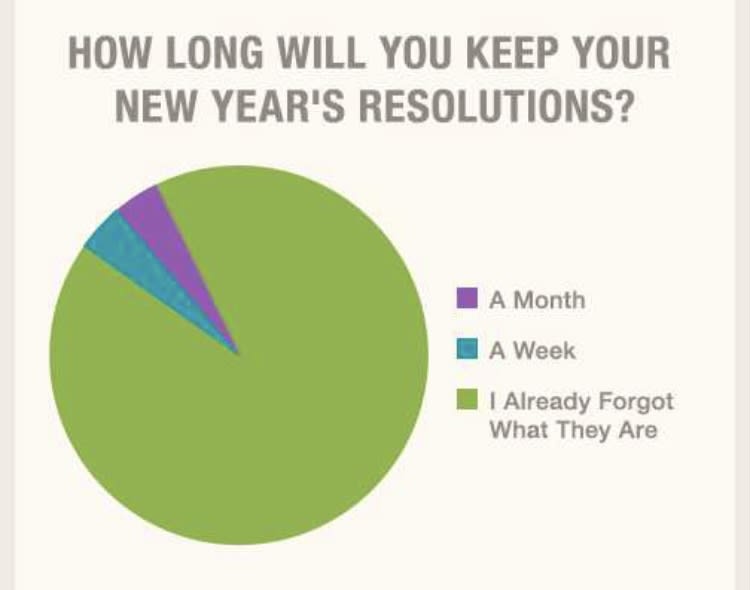 HOW LONG WILL YOU KEEP YOUR NEW YEAR'S RESOLUTIONS?

A Month
A Week
I Already Forgot What They Are